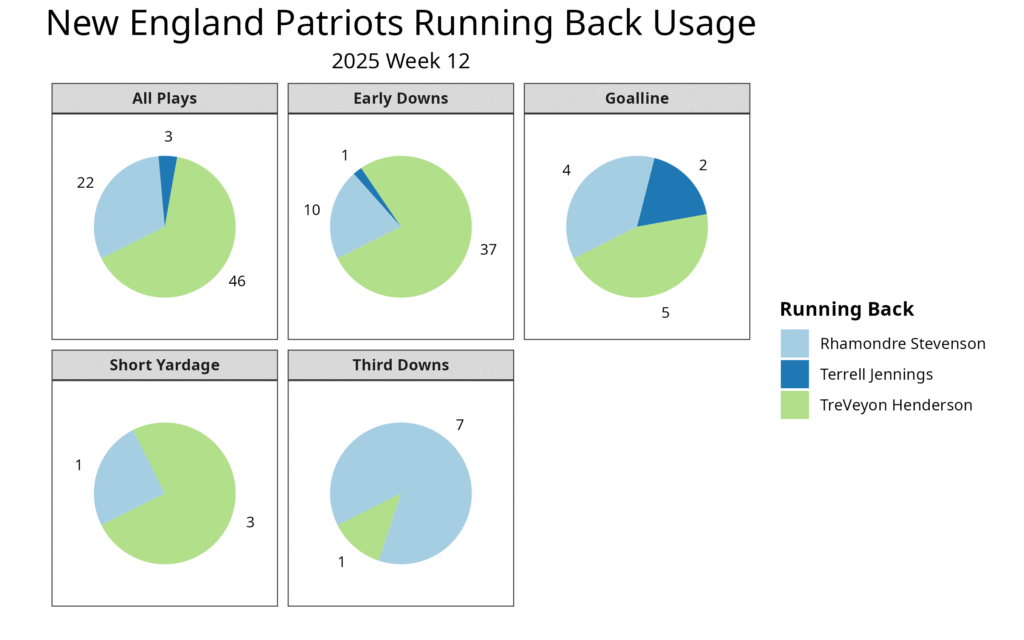 New England Patriots Running Back Usage
2025 Week 12

All Plays
3
22
46

Early Downs
1
10
37

Goalline
4
2
5

Short Yardage
1
3

Third Downs
7
1

Running Back
Rhamondre Stevenson
Terrell Jennings
TreVeyon Henderson